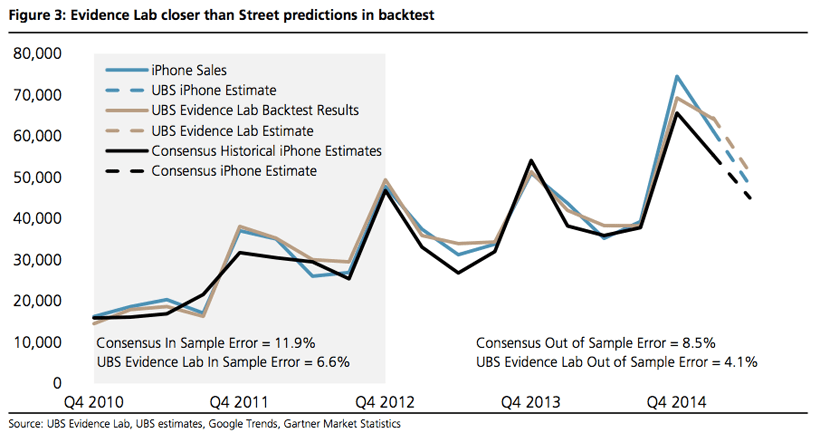 Figure 3: Evidence Lab closer than Street predictions in backtest

80,000
70,000
60,000
50,000
40,000
30,000
20,000
10,000
0

iPhone Sales
UBS iPhone Estimate
UBS Evidence Lab Backtest Results
UBS Evidence Lab Estimate
Consensus Historical iPhone Estimates
Consensus iPhone Estimate

Consensus In Sample Error = 11.9%
UBS Evidence Lab In Sample Error = 6.6%

Consensus Out of Sample Error = 8.5%
UBS Evidence Lab Out of Sample Error = 4.1%

Q4 2010
Q4 2011
Q4 2012
Q4 2013
Q4 2014

Source: UBS Evidence Lab, UBS estimates, Google Trends, Gartner Market Statistics